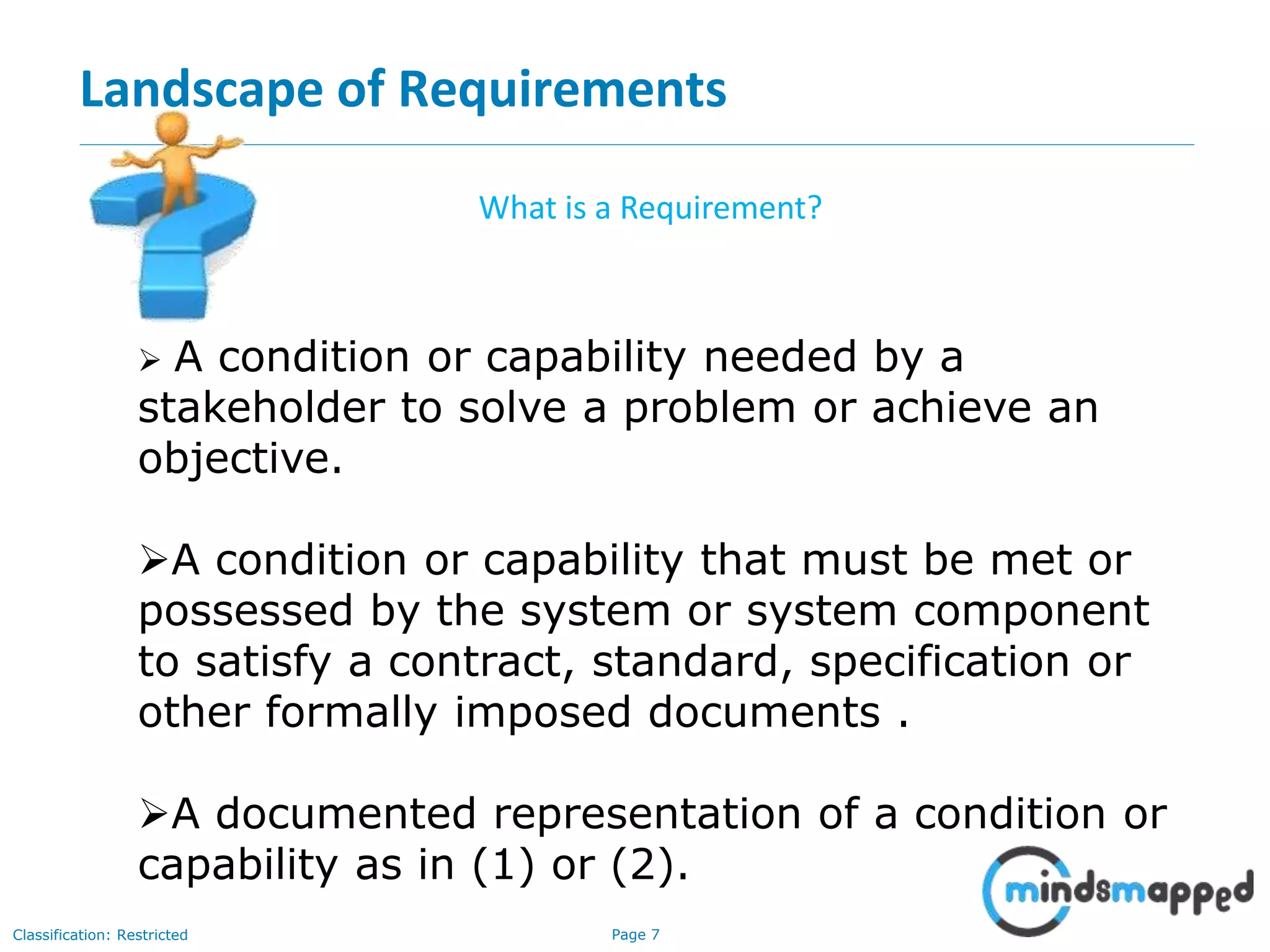 Landscape of Requirements

What is a Requirement?

➢ A condition or capability needed by a stakeholder to solve a problem or achieve an objective.

➢A condition or capability that must be met or possessed by the system or system component to satisfy a contract, standard, specification or other formally imposed documents .

➢A documented representation of a condition or capability as in (1) or (2).

mindsmapped

Classification: Restricted

Page 7